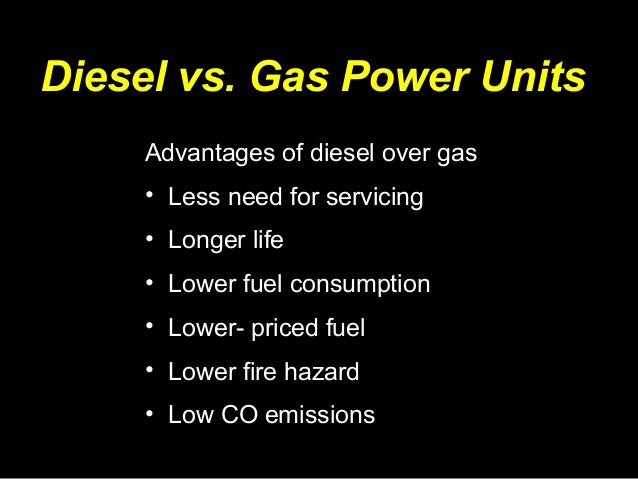 Diesel vs. Gas Power Units

Advantages of diesel over gas

• Less need for servicing
• Longer life
• Lower fuel consumption
• Lower- priced fuel
• Lower fire hazard
• Low CO emissions